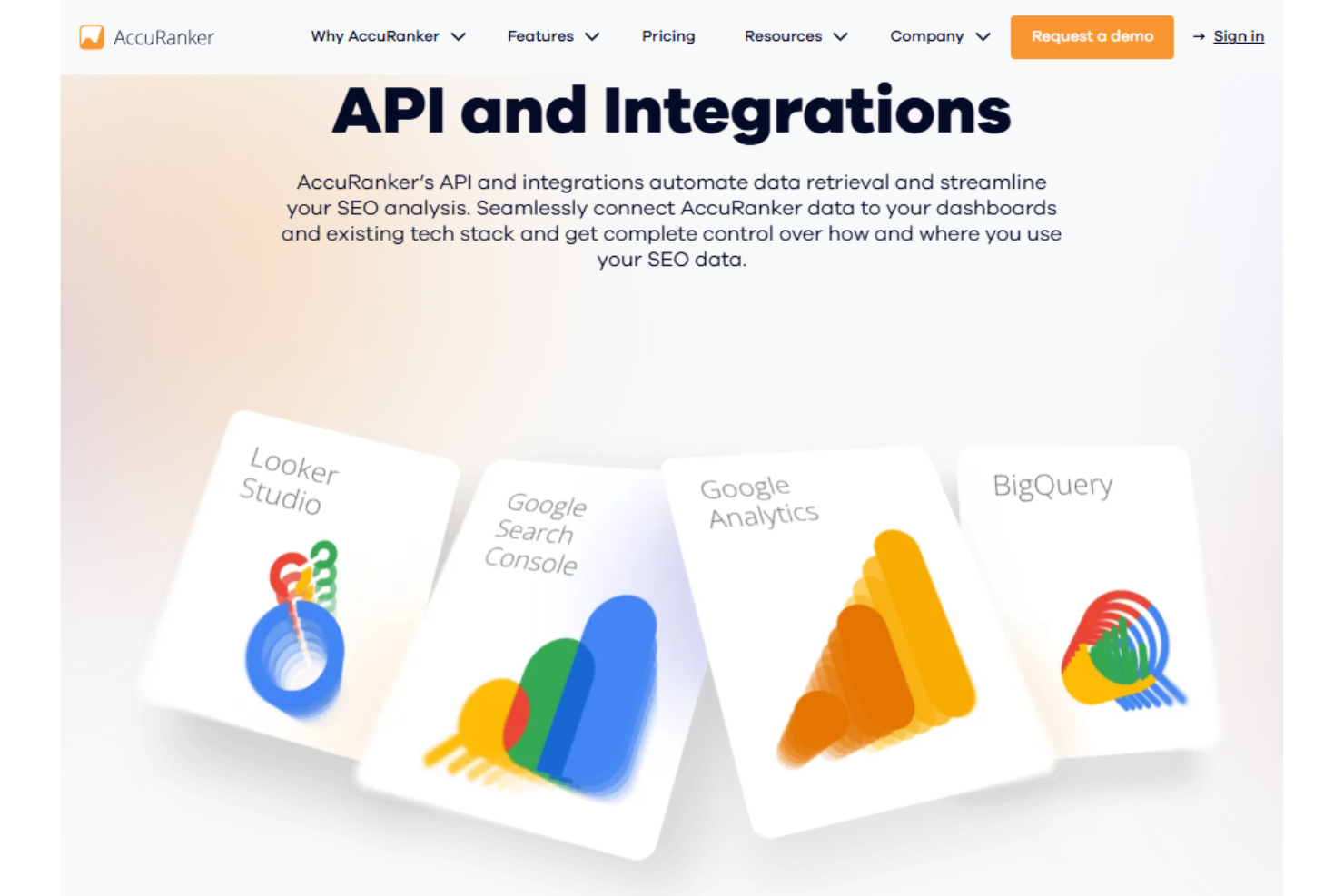 AccuRanker

Why AccuRanker
Features
Pricing
Resources
Company
Request a demo
→ Sign in

API and Integrations

AccuRanker's API and integrations automate data retrieval and streamline your SEO analysis. Seamlessly connect AccuRanker data to your dashboards and existing tech stack and get complete control over how and where you use your SEO data.

Looker Studio

Google Search Console

Google Analytics

BigQuery